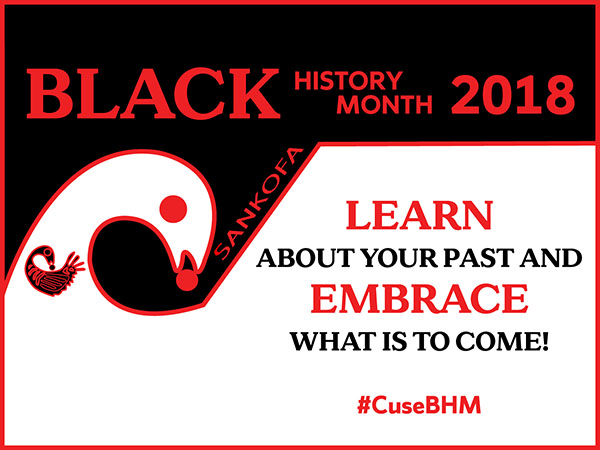 BLACK HISTORY MONTH 2018

SANKOFA

LEARN
ABOUT YOUR PAST AND
EMBRACE
WHAT IS TO COME!

#CuseBHM